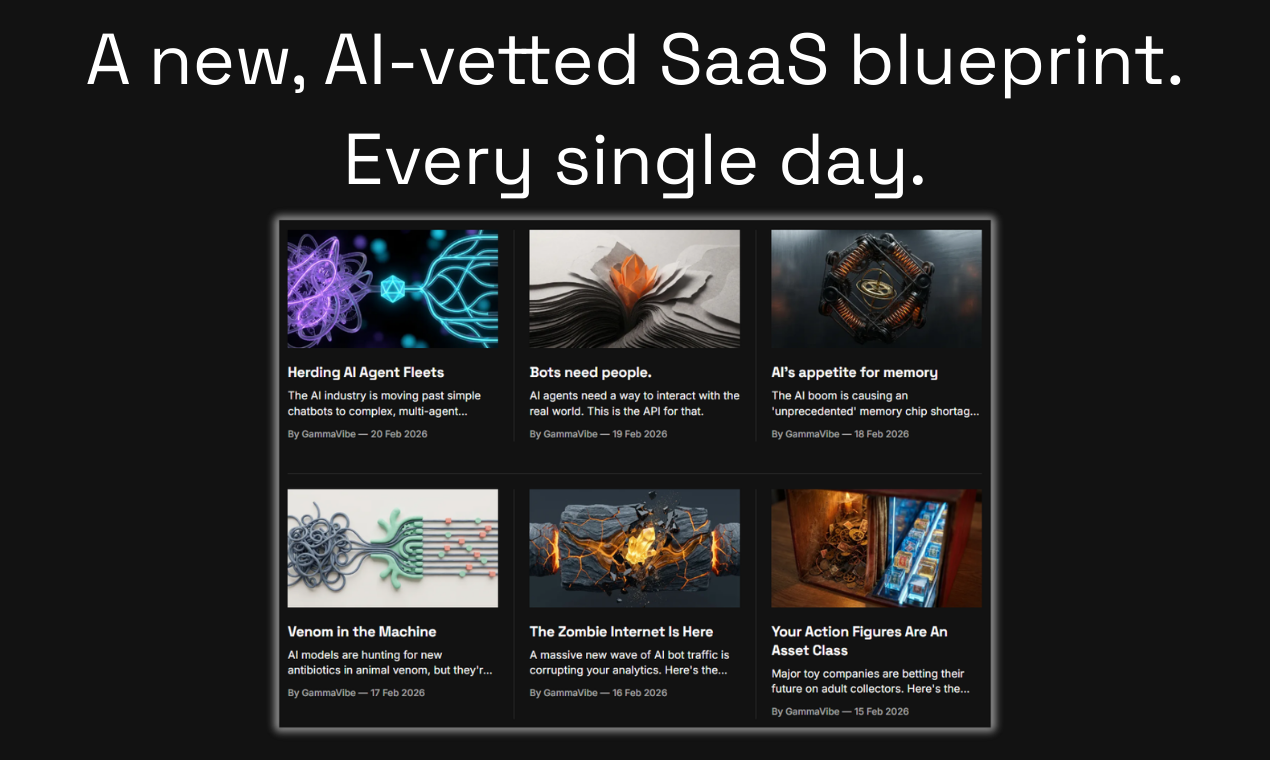 A new, AI-vetted SaaS blueprint.
Every single day.

Herding AI Agent Fleets
The AI industry is moving past simple chatbots to complex, multi-agent...
By GammaVibe — 20 Feb 2026

Bots need people.
AI agents need a way to interact with the real world. This is the API for that.
By GammaVibe — 19 Feb 2026

AI's appetite for memory
The AI boom is causing an 'unprecedented' memory chip shortag...
By GammaVibe — 18 Feb 2026

Venom in the Machine
AI models are hunting for new antibiotics in animal venom, but they'r...
By GammaVibe — 17 Feb 2026

The Zombie Internet Is Here
A massive new wave of AI bot traffic is corrupting your analytics. Here's the...
By GammaVibe — 16 Feb 2026

Your Action Figures Are An Asset Class
Major toy companies are betting their future on adult collectors. Here's the...
By GammaVibe — 15 Feb 2026